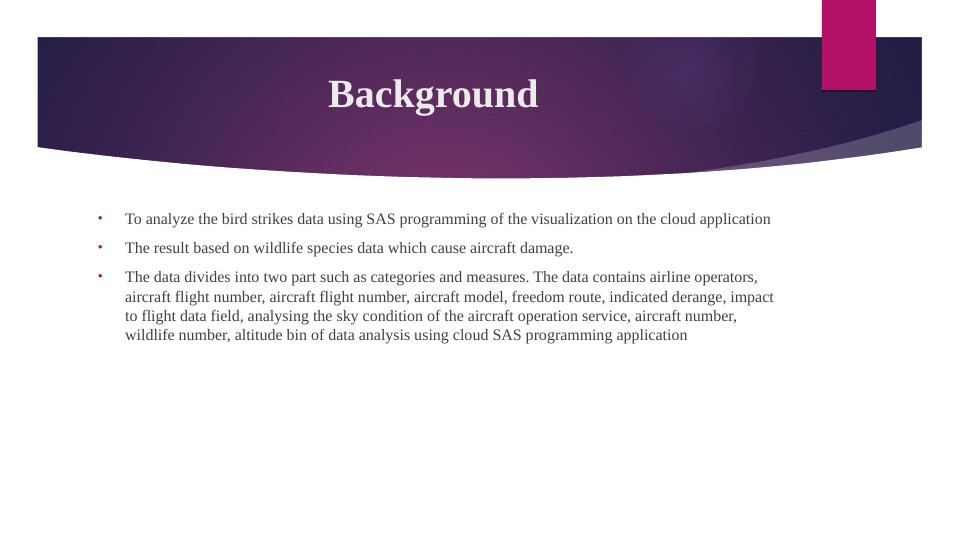 Background

• To analyze the bird strikes data using SAS programming of the visualization on the cloud application

• The result based on wildlife species data which cause aircraft damage.

• The data divides into two part such as categories and measures. The data contains airline operators, aircraft flight number, aircraft flight number, aircraft model, freedom route, indicated derange, impact to flight data field, analysing the sky condition of the aircraft operation service, aircraft number, wildlife number, altitude bin of data analysis using cloud SAS programming application